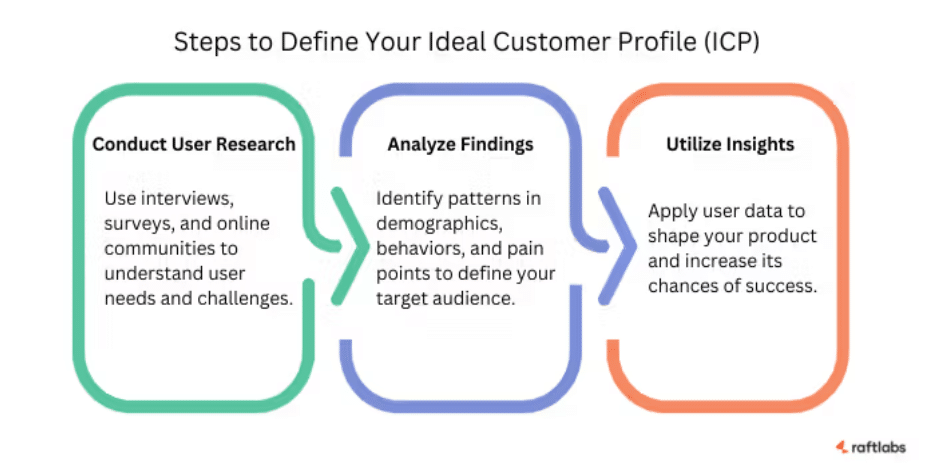 Steps to Define Your Ideal Customer Profile (ICP)

Conduct User Research

Use interviews, surveys, and online communities to understand user needs and challenges.

Analyze Findings

Identify patterns in demographics, behaviors, and pain points to define your target audience.

Utilize Insights

Apply user data to shape your product and increase its chances of success.

raftlabs